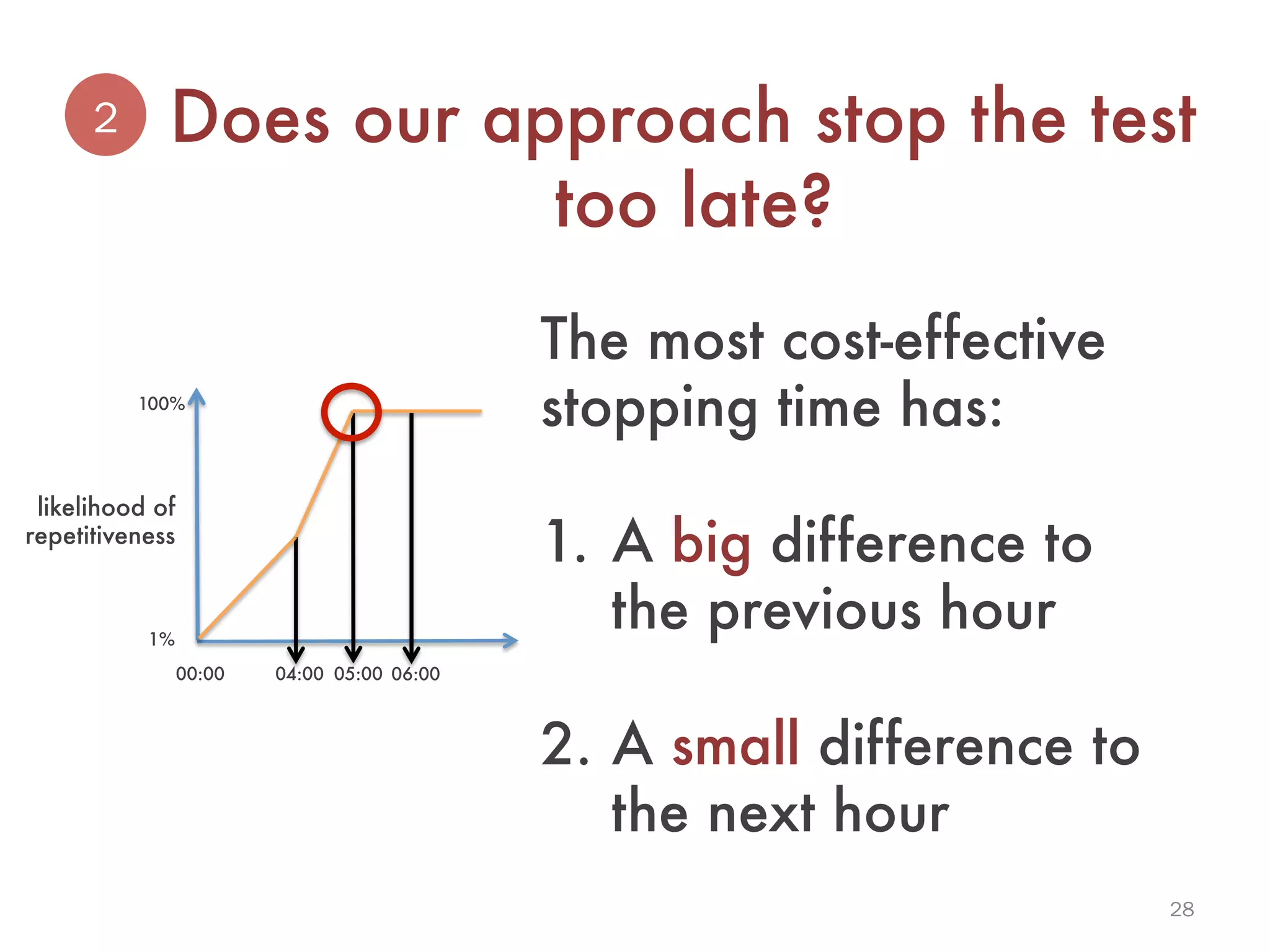 2 Does our approach stop the test too late?

100%

likelihood of repetitiveness

1%

00:00 04:00 05:00 06:00

The most cost-effective stopping time has:

1. A big difference to the previous hour

2. A small difference to the next hour

28